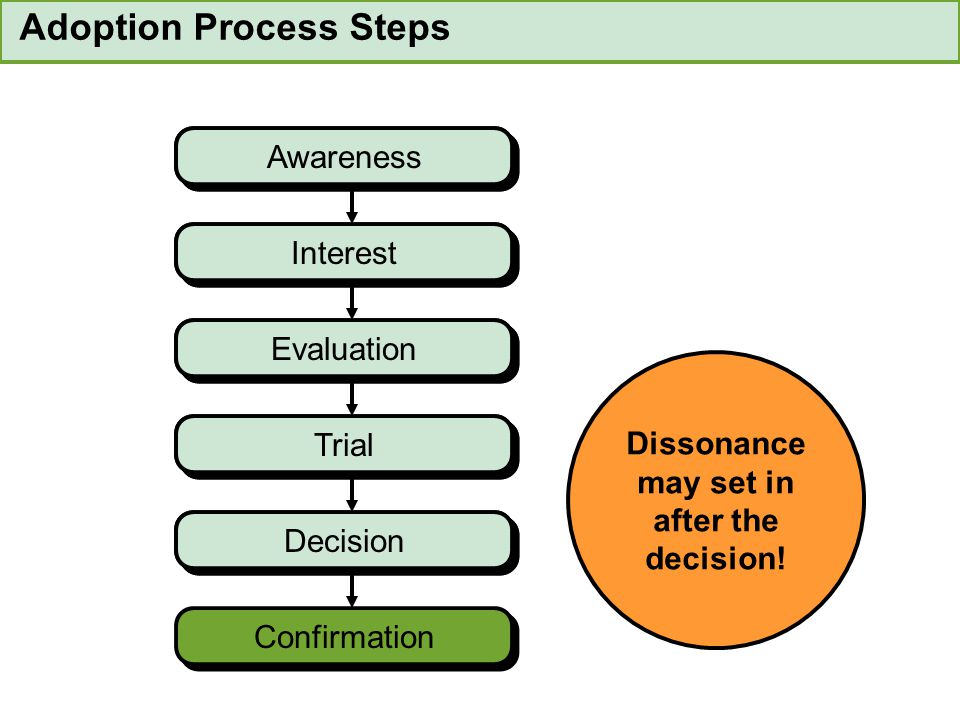 Adoption Process Steps

Awareness

Interest

Evaluation

Trial

Decision

Confirmation

Dissonance may set in after the decision!